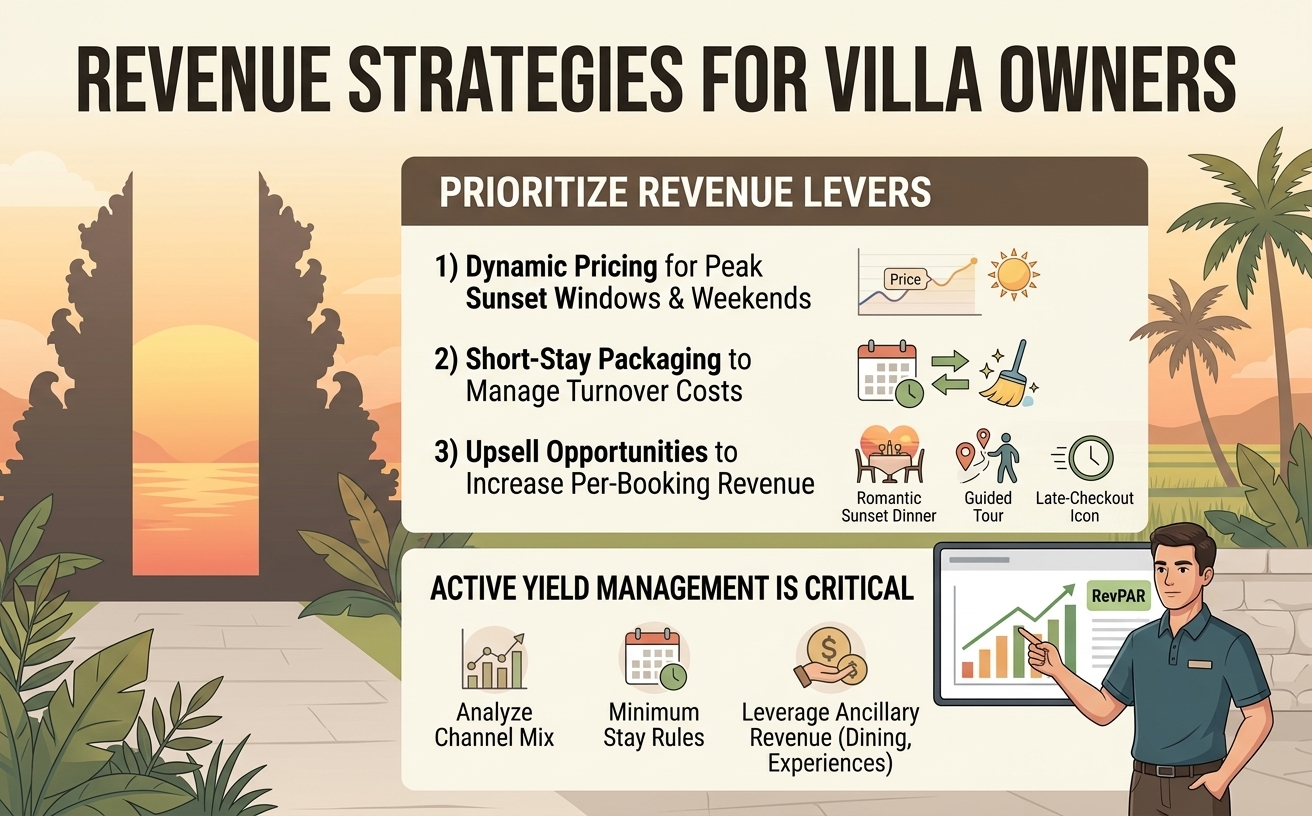 REVENUE STRATEGIES FOR VILLA OWNERS

PRIORITIZE REVENUE LEVERS

1) Dynamic Pricing for Peak Sunset Windows & Weekends

Price

2) Short-Stay Packaging to Manage Turnover Costs

3) Upsell Opportunities to Increase Per-Booking Revenue

Romantic Sunset Dinner

Guided Tour

Late-Checkout Icon

ACTIVE YIELD MANAGEMENT IS CRITICAL

Analyze Channel Mix

Minimum Stay Rules

Leverage Ancillary Revenue (Dining, Experiences)

RevPAR